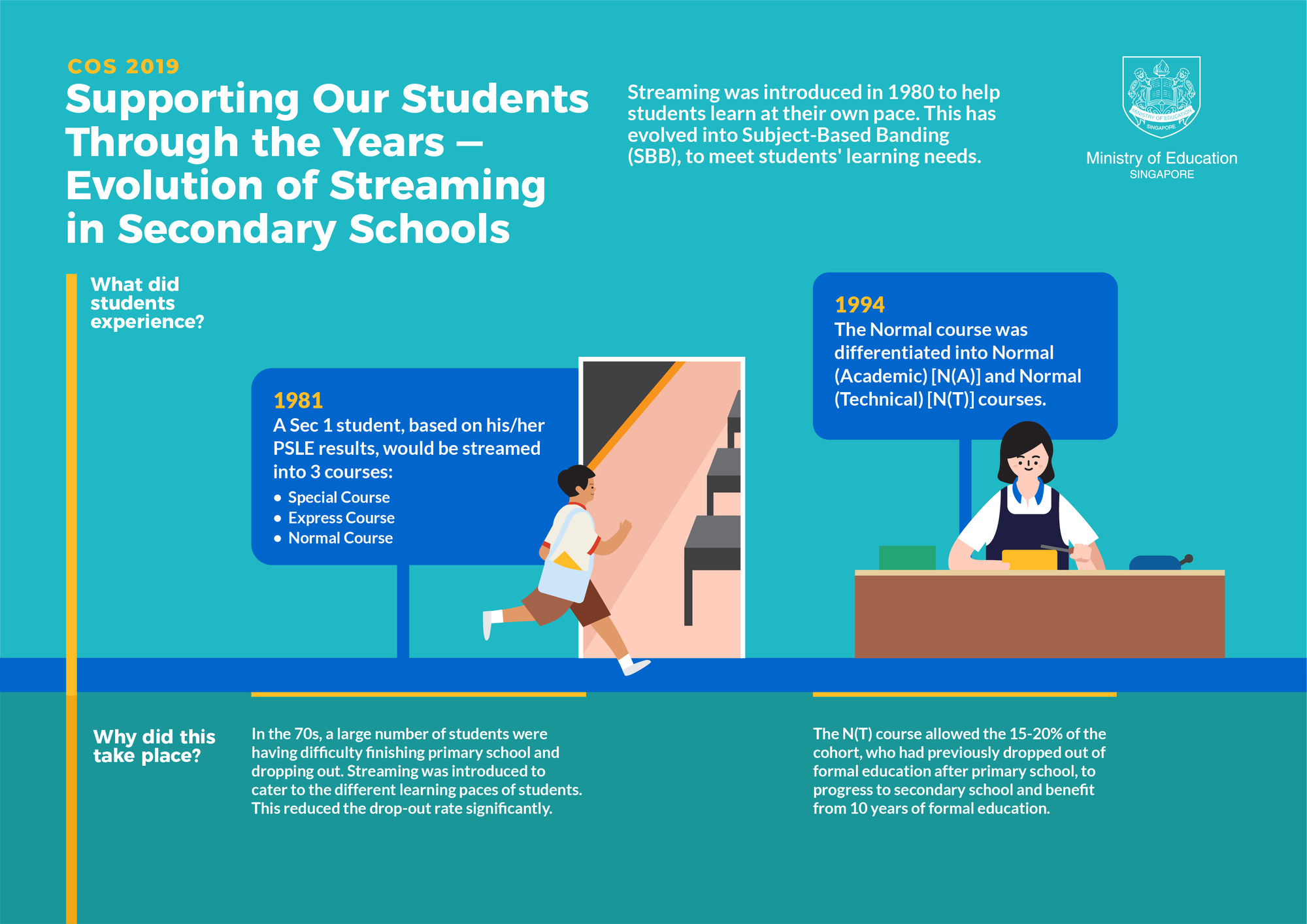 COS 2019

Supporting Our Students Through the Years – Evolution of Streaming in Secondary Schools

Streaming was introduced in 1980 to help students learn at their own pace. This has evolved into Subject-Based Banding (SBB), to meet students' learning needs.

MINISTRY OF EDUCATION SINGAPORE

Ministry of Education
SINGAPORE

What did students experience?

1981
A Sec 1 student, based on his/her PSLE results, would be streamed into 3 courses:
• Special Course
• Express Course
• Normal Course

1994
The Normal course was differentiated into Normal (Academic) [N(A)] and Normal (Technical) [N(T)] courses.

Why did this take place?

In the 70s, a large number of students were having difficulty finishing primary school and dropping out. Streaming was introduced to cater to the different learning paces of students. This reduced the drop-out rate significantly.

The N(T) course allowed the 15-20% of the cohort, who had previously dropped out of formal education after primary school, to progress to secondary school and benefit from 10 years of formal education.